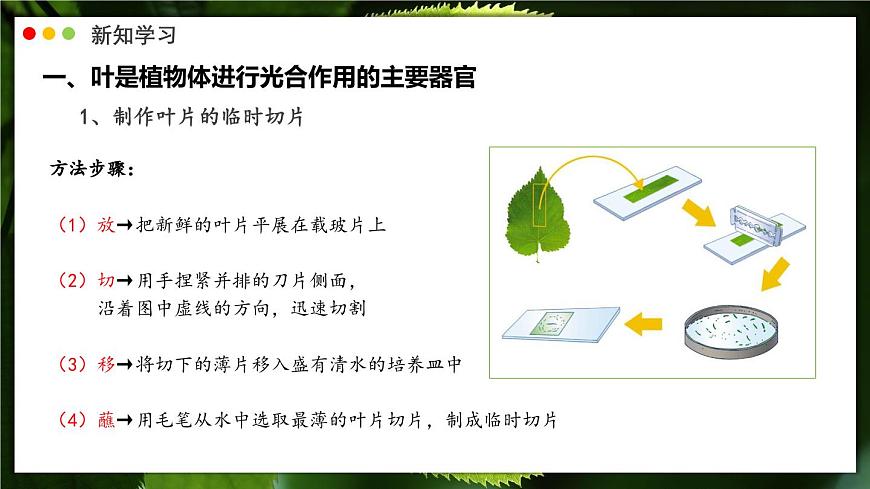 新知学习

一、叶是植物体进行光合作用的主要器官

1、制作叶片的临时切片

方法步骤：

（1）放→把新鲜的叶片平展在载玻片上

（2）切→用手捏紧并排的刀片侧面，沿着图中虚线的方向，迅速切割

（3）移→将切下的薄片移入盛有清水的培养皿中

（4）蘸→用毛笔从水中选取最薄的叶片切片，制成临时切片